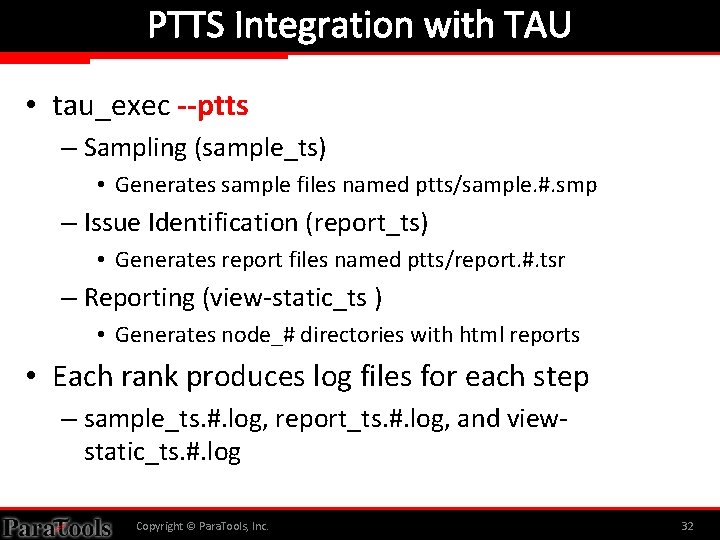 PTTS Integration with TAU

• tau_exec --ptts
– Sampling (sample_ts)
• Generates sample files named ptts/sample.#.smp
– Issue Identification (report_ts)
• Generates report files named ptts/report.#.tsr
– Reporting (view-static_ts )
• Generates node_# directories with html reports
• Each rank produces log files for each step
– sample_ts.#.log, report_ts.#.log, and view-static_ts.#.log

ParaTools Copyright © ParaTools, Inc. 32